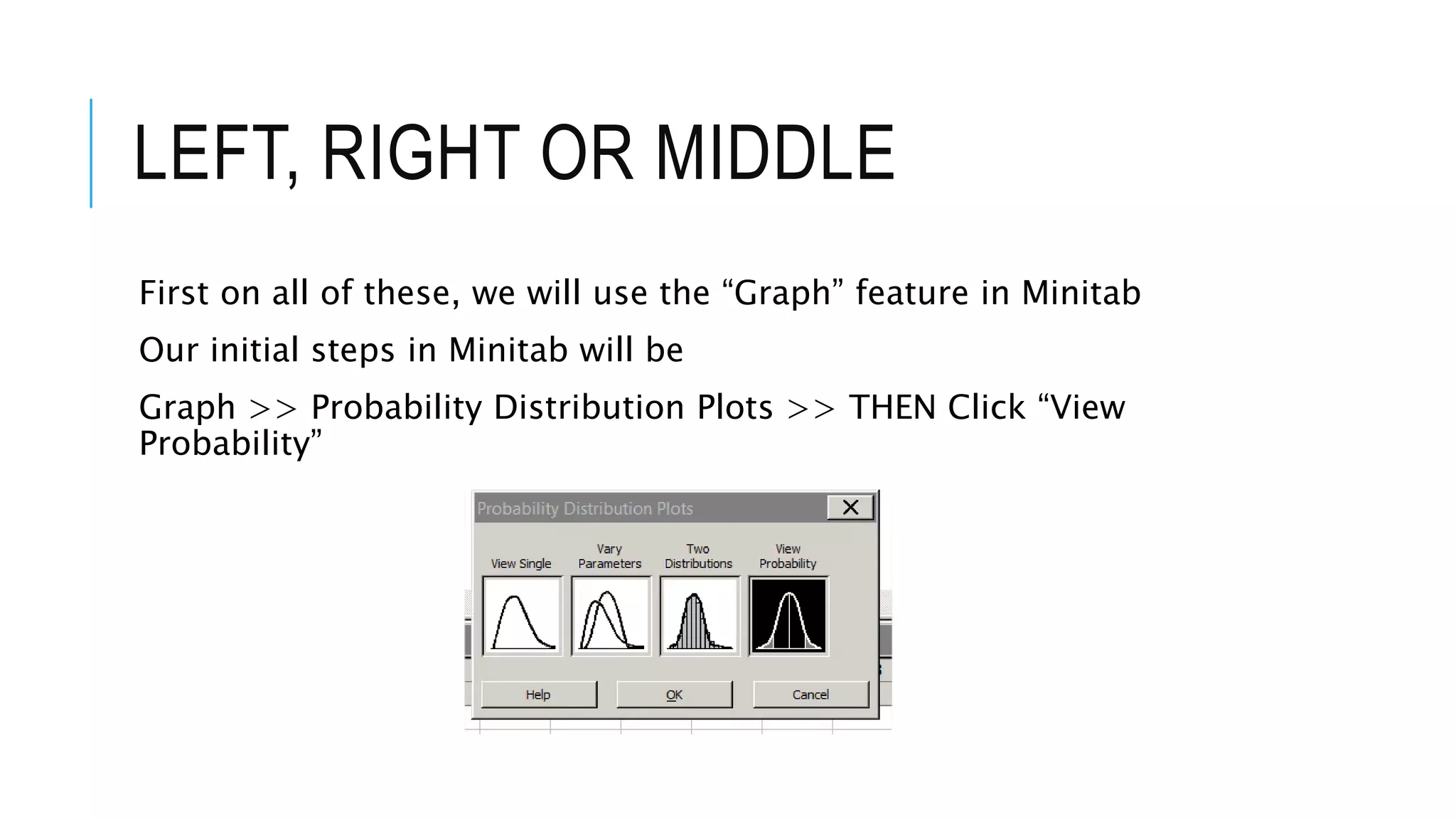 LEFT, RIGHT OR MIDDLE

First on all of these, we will use the “Graph” feature in Minitab

Our initial steps in Minitab will be

Graph >> Probability Distribution Plots >> THEN Click “View Probability”

Probability Distribution Plots

View Single

Vary Parameters

Two Distributions

View Probability

Help

OK

Cancel